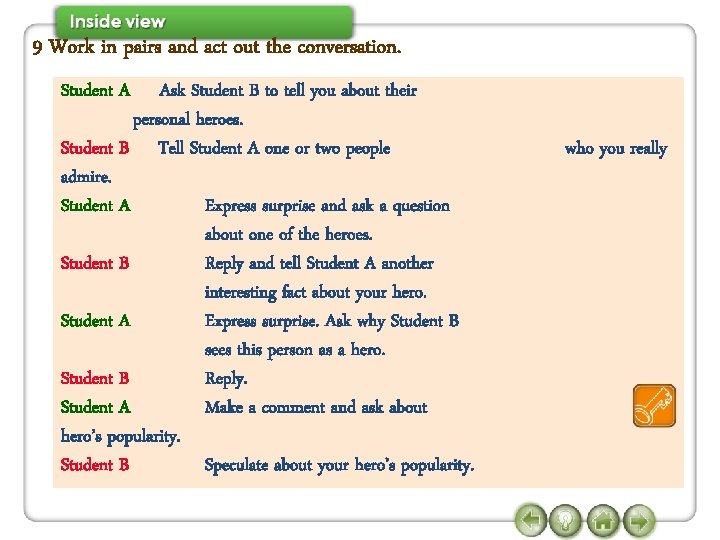 Inside view

9 Work in pairs and act out the conversation.

Student A Ask Student B to tell you about their personal heroes.

Student B Tell Student A one or two people who you really admire.

Student A Express surprise and ask a question about one of the heroes.

Student B Reply and tell Student A another interesting fact about your hero.

Student A Express surprise. Ask why Student B sees this person as a hero.

Student B Reply.

Student A Make a comment and ask about hero's popularity.

Student B Speculate about your hero's popularity.